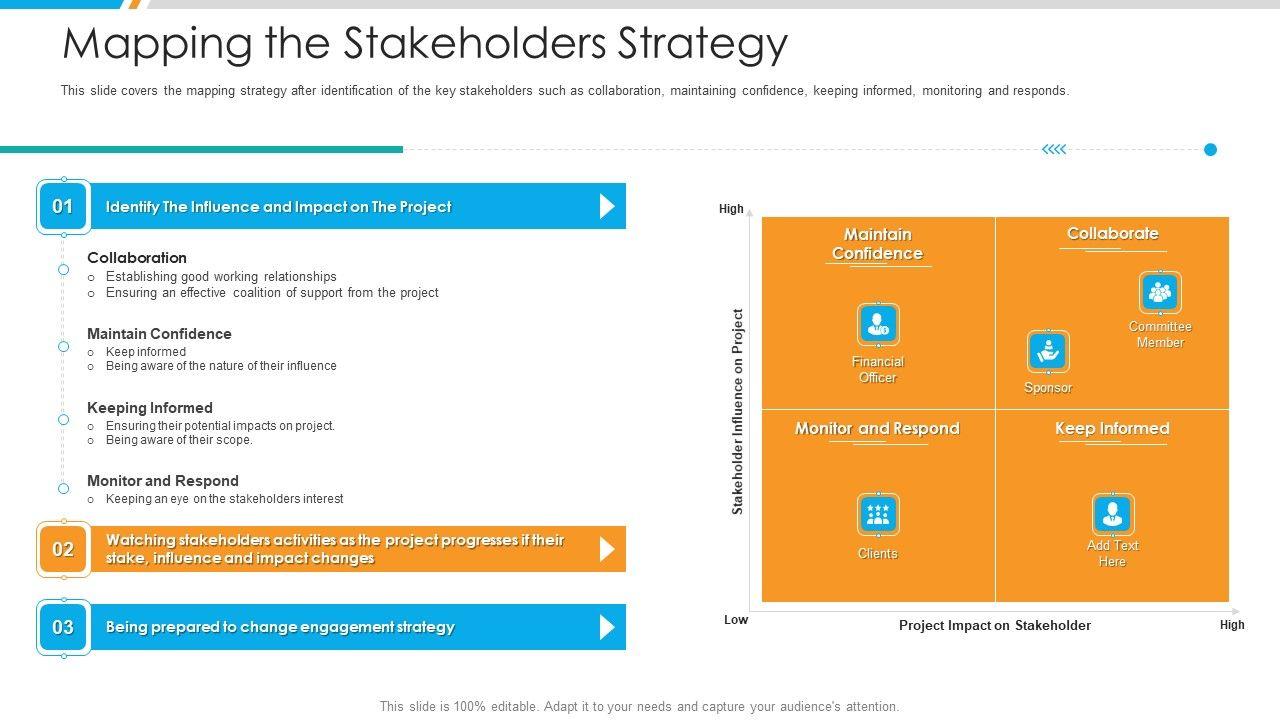 Mapping the Stakeholders Strategy

This slide covers the mapping strategy after identification of the key stakeholders such as collaboration, maintaining confidence, keeping informed, monitoring and responds.

01 Identify The Influence and Impact on The Project

Collaboration
o Establishing good working relationships
o Ensuring an effective coalition of support from the project

Maintain Confidence
o Keep informed
o Being aware of the nature of their influence

Keeping Informed
o Ensuring their potential impacts on project.
o Being aware of their scope.

Monitor and Respond
o Keeping an eye on the stakeholders interest

02 Watching stakeholders activities as the project progresses if their stake, influence and impact changes

03 Being prepared to change engagement strategy

High

Stakeholder Influence on Project

Maintain Confidence

Financial Officer

Collaborate

Committee Member

Sponsor

Monitor and Respond

Clients

Keep Informed

Add Text Here

Low

Project Impact on Stakeholder

High

This slide is 100% editable. Adapt it to your needs and capture your audience's attention.